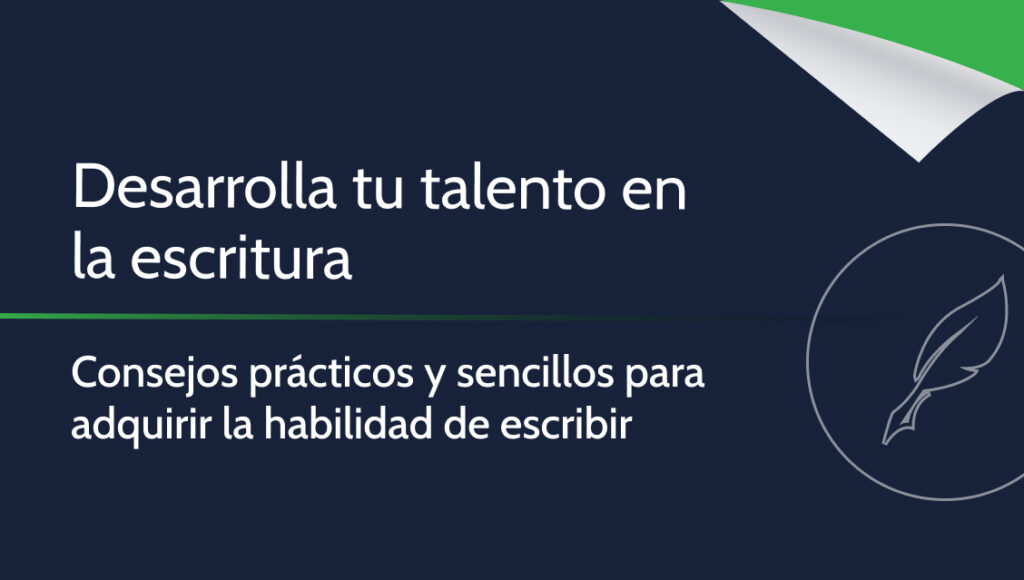 Desarrolla tu talento en la escritura

Consejos prácticos y sencillos para adquirir la habilidad de escribir